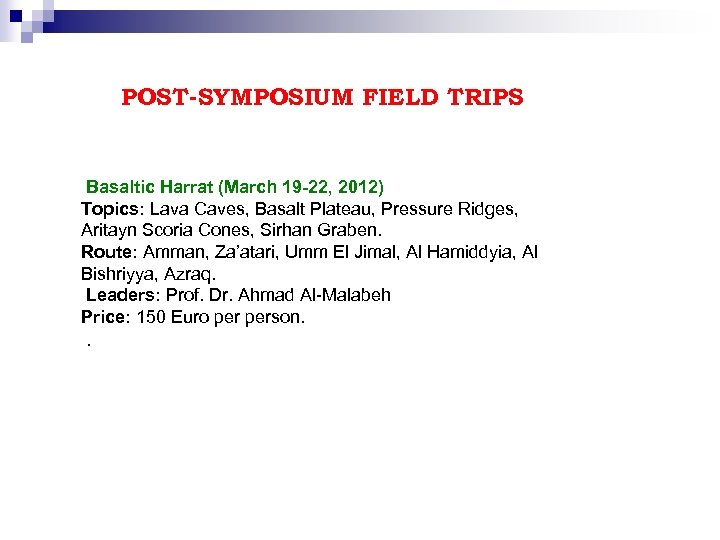 POST-SYMPOSIUM FIELD TRIPS

Basaltic Harrat (March 19-22, 2012)
Topics: Lava Caves, Basalt Plateau, Pressure Ridges, Aritayn Scoria Cones, Sirhan Graben.
Route: Amman, Za'atari, Umm El Jimal, Al Hamiddyia, Al Bishriyya, Azraq.
Leaders: Prof. Dr. Ahmad Al-Malabeh
Price: 150 Euro per person.
.